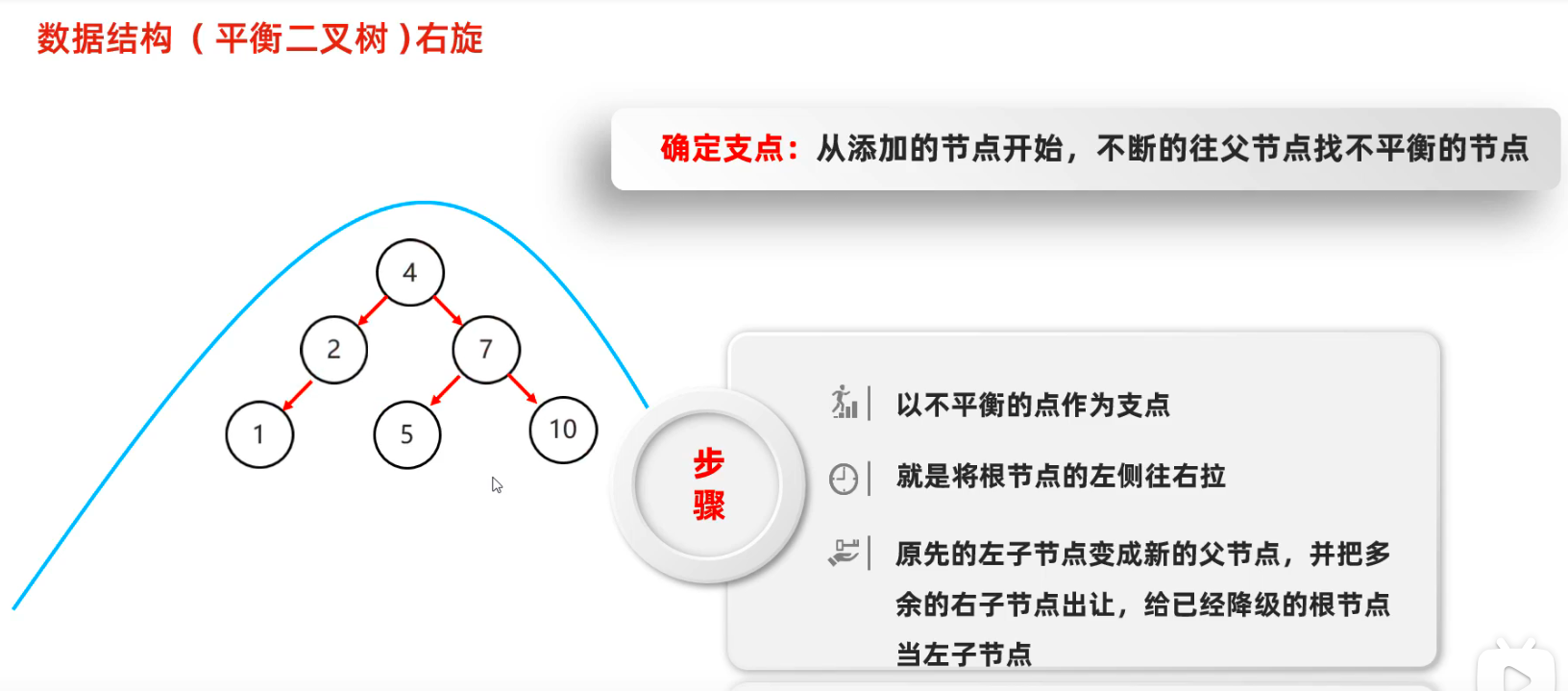 数据结构（平衡二叉树）右旋

确定支点：从添加的节点开始，不断的往父节点找不平衡的节点

4
2
7
1
5
10

步骤

以不平衡的点作为支点

就是将根节点的左侧往右拉

原先的左子节点变成新的父节点，并把多余的右子节点出让，给已经降级的根节点当左子节点